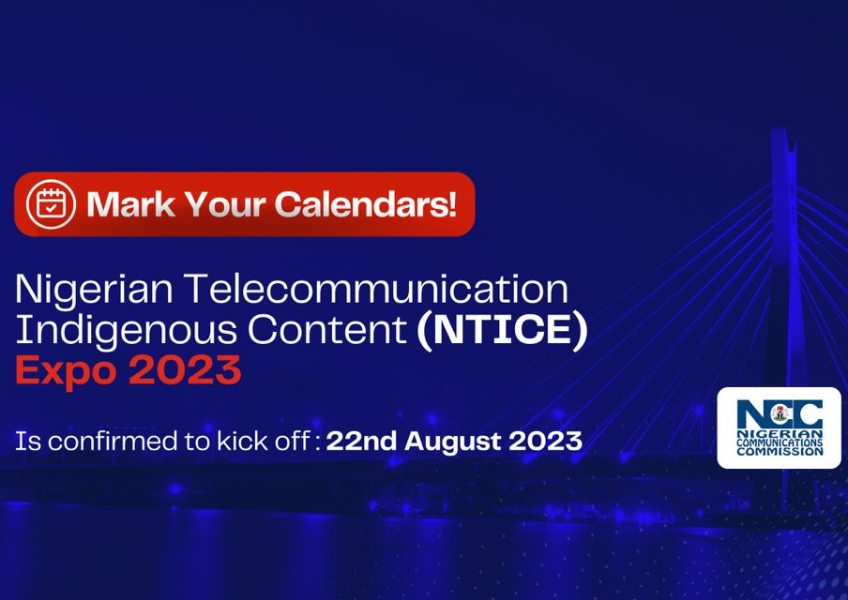 Mark Your Calendars!

Nigerian Telecommunication Indigenous Content (NTICE) Expo 2023

Is confirmed to kick off : 22nd August 2023

NCC
NIGERIAN COMMUNICATIONS COMMISSION